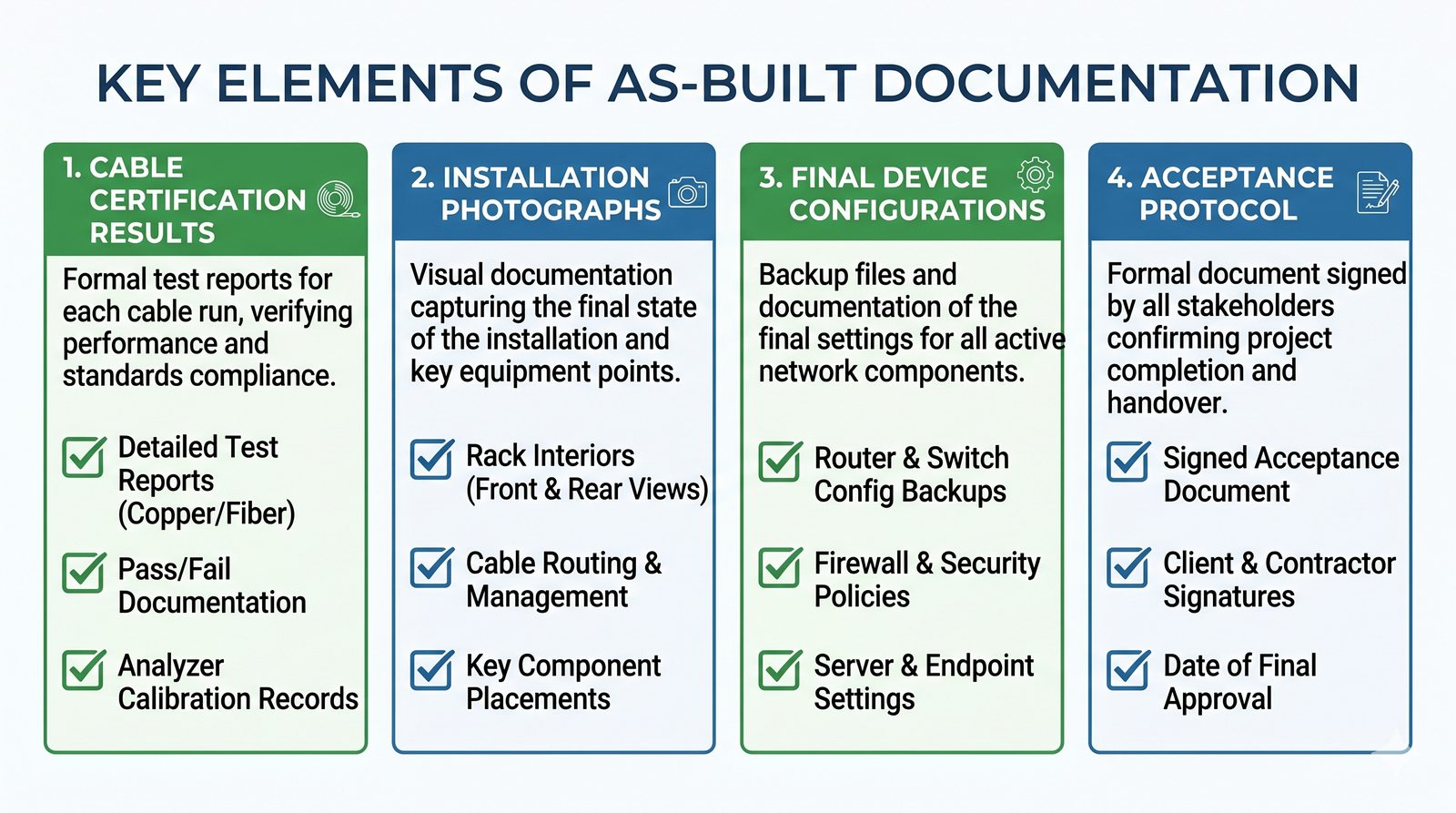 KEY ELEMENTS OF AS-BUILT DOCUMENTATION

1. CABLE CERTIFICATION RESULTS

Formal test reports for each cable run, verifying performance and standards compliance.

Detailed Test Reports (Copper/Fiber)

Pass/Fail Documentation

Analyzer Calibration Records

2. INSTALLATION PHOTOGRAPHS

Visual documentation capturing the final state of the installation and key equipment points.

Rack Interiors (Front & Rear Views)

Cable Routing & Management

Key Component Placements

3. FINAL DEVICE CONFIGURATIONS

Backup files and documentation of the final settings for all active network components.

Router & Switch Config Backups

Firewall & Security Policies

Server & Endpoint Settings

4. ACCEPTANCE PROTOCOL

Formal document signed by all stakeholders confirming project completion and handover.

Signed Acceptance Document

Client & Contractor Signatures

Date of Final Approval